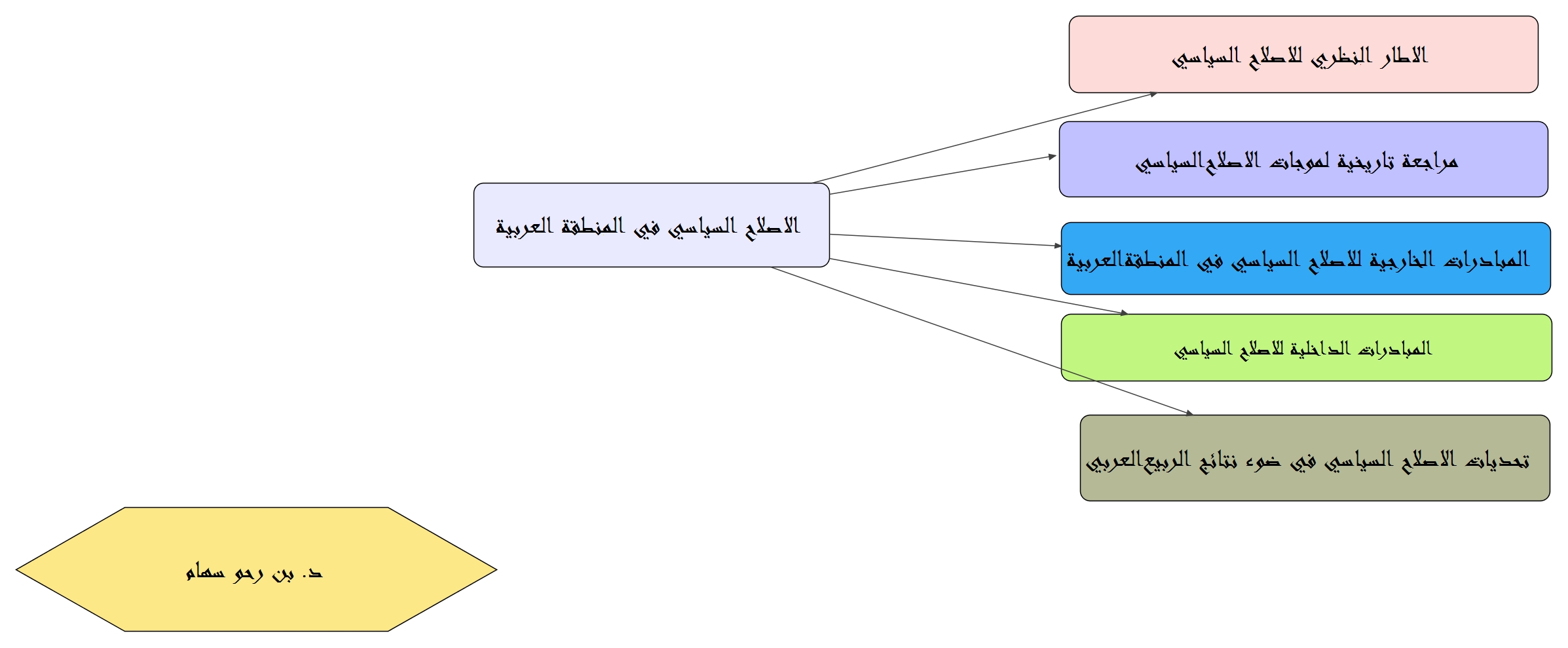 الاصلاح السياسي في المنطقة العربية

الاطار النظري للاصلاح السياسي

مراجعة تاريخية لموجات الاصلاحالسياسي

المبادرات الخارجية للاصلاح السياسي في المنطقةالعربية

المبادرات الداخلية للاصلاح السياسي

تحديات الاصلاح السياسي في ضوء نتائج الربيعالعربي

د. بن رحو سهام